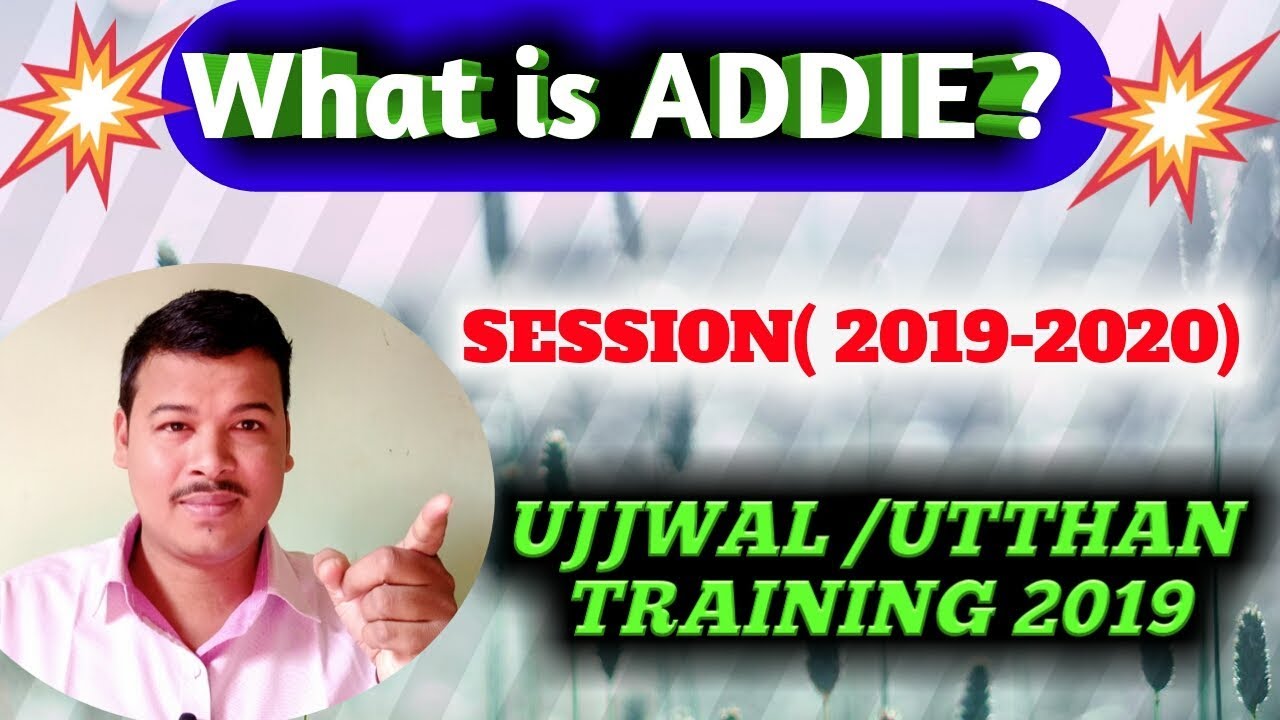 What is ADDIE ?

SESSION( 2019-2020)

UJJWAL /UTTHAN TRAINING 2019